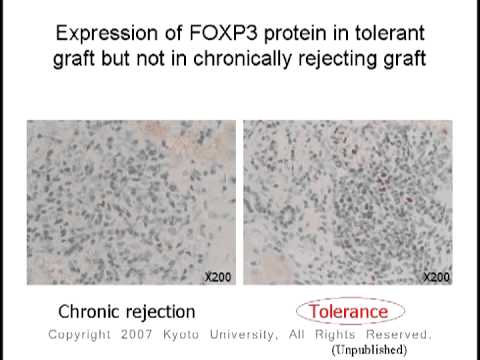 Expression of FOXP3 protein in tolerant graft but not in chronically rejecting graft

X200

X200

Chronic rejection

Tolerance

Copyright 2007 Kyoto University, All Rights Reserved.

(Unpublished)